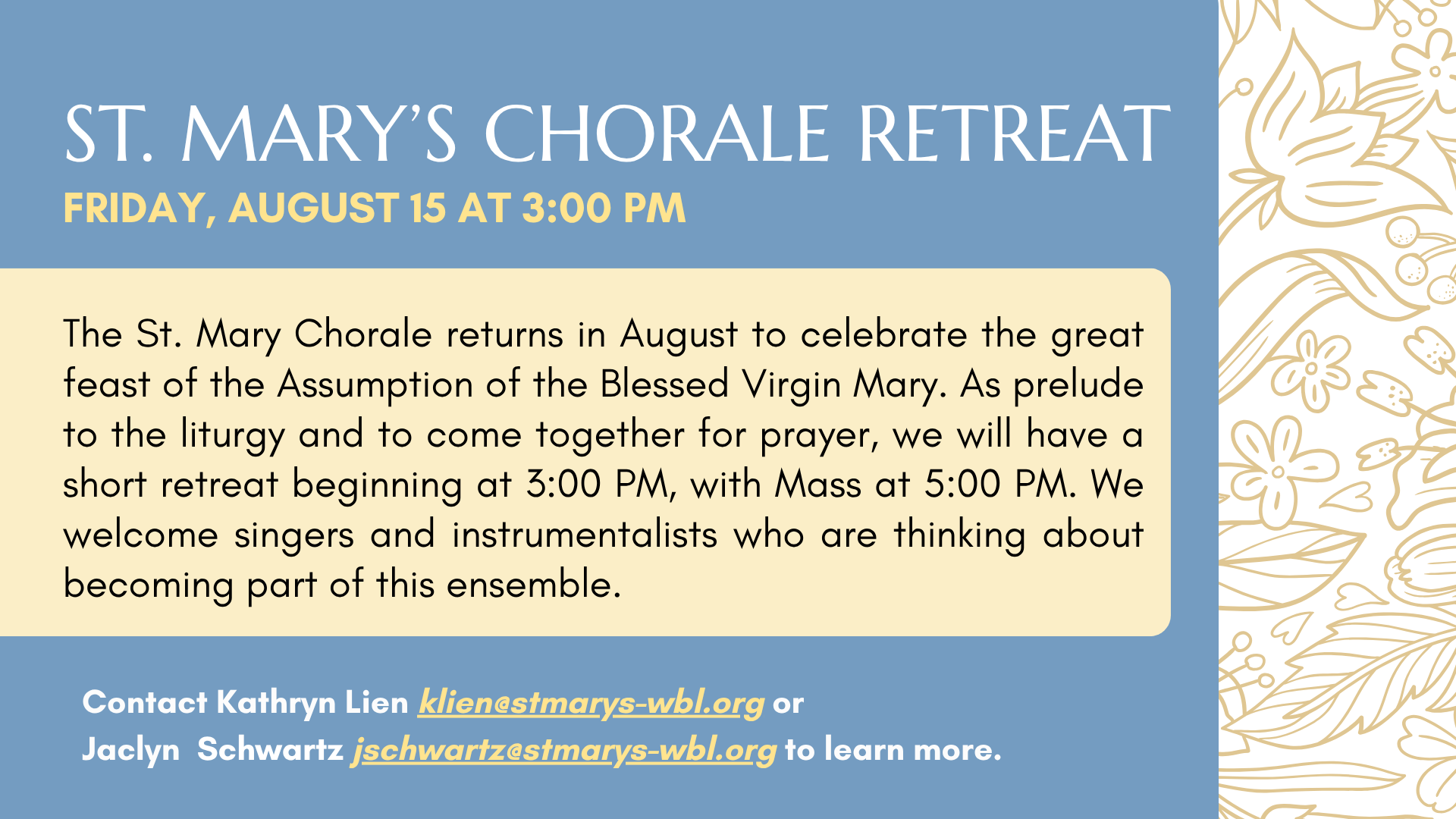 ST. MARY'S CHORALE RETREAT
FRIDAY, AUGUST 15 AT 3:00 PM

The St. Mary Chorale returns in August to celebrate the great feast of the Assumption of the Blessed Virgin Mary. As prelude to the liturgy and to come together for prayer, we will have a short retreat beginning at 3:00 PM, with Mass at 5:00 PM. We welcome singers and instrumentalists who are thinking about becoming part of this ensemble.

Contact Kathryn Lien klien@stmarys-wbl.org or
Jaclyn Schwartz jschwartz@stmarys-wbl.org to learn more.